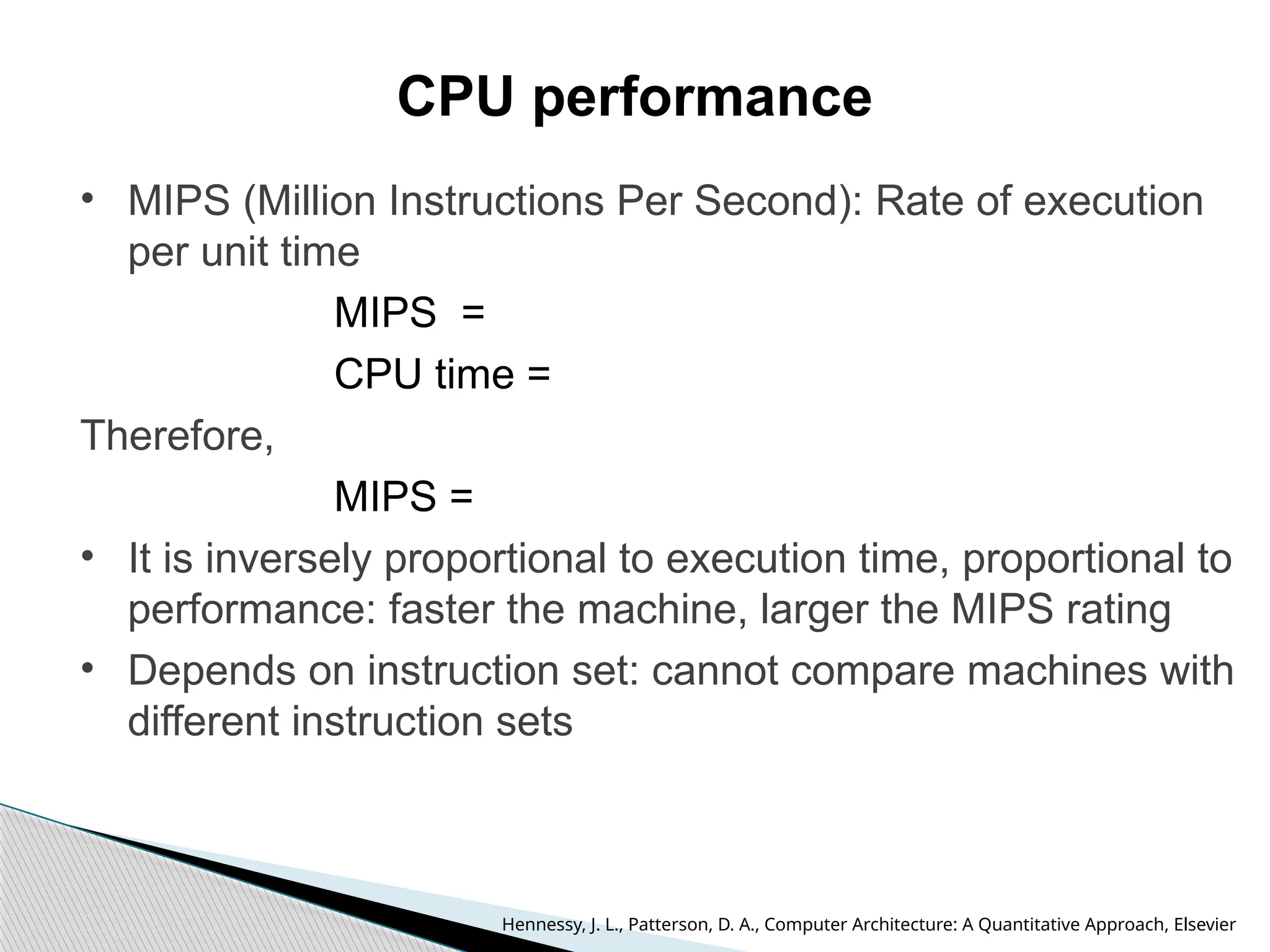 CPU performance

• MIPS (Million Instructions Per Second): Rate of execution per unit time

MIPS =

CPU time =

Therefore,

MIPS =

• It is inversely proportional to execution time, proportional to performance: faster the machine, larger the MIPS rating

• Depends on instruction set: cannot compare machines with different instruction sets

Hennessy, J. L., Patterson, D. A., Computer Architecture: A Quantitative Approach, Elsevier